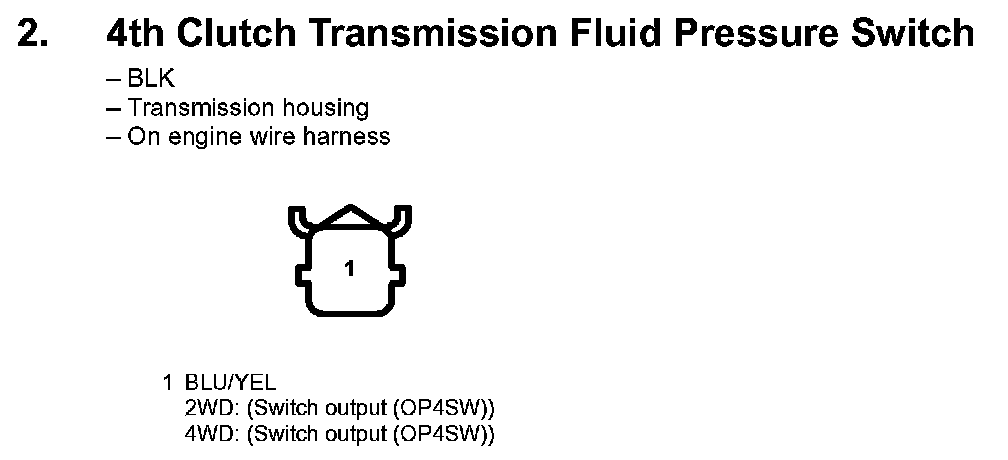 2. 4th Clutch Transmission Fluid Pressure Switch

– BLK
– Transmission housing
– On engine wire harness

1

1 BLU/YEL
2WD: (Switch output (OP4SW))
4WD: (Switch output (OP4SW))